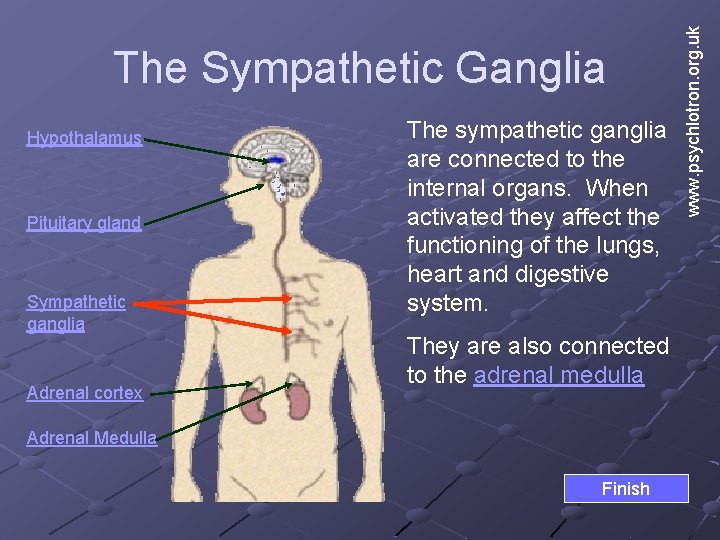 The Sympathetic Ganglia

www.psychlotron.org.uk

Hypothalamus

Pituitary gland

Sympathetic ganglia

Adrenal cortex

Adrenal Medulla

The sympathetic ganglia are connected to the internal organs. When activated they affect the functioning of the lungs, heart and digestive system.

They are also connected to the adrenal medulla

Finish